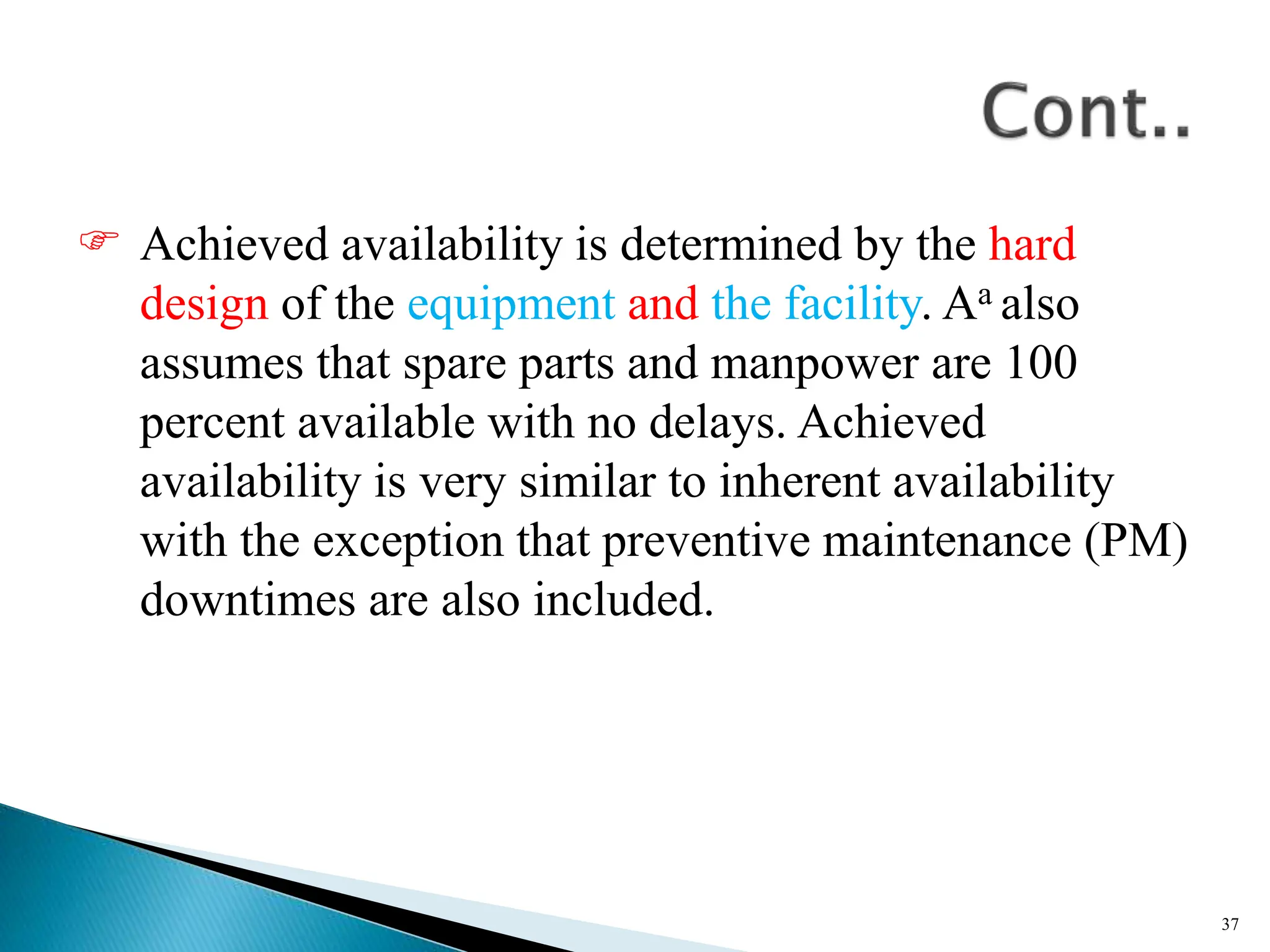 Cont..

☞ Achieved availability is determined by the hard design of the equipment and the facility. $A^a$ also assumes that spare parts and manpower are 100 percent available with no delays. Achieved availability is very similar to inherent availability with the exception that preventive maintenance (PM) downtimes are also included.

37